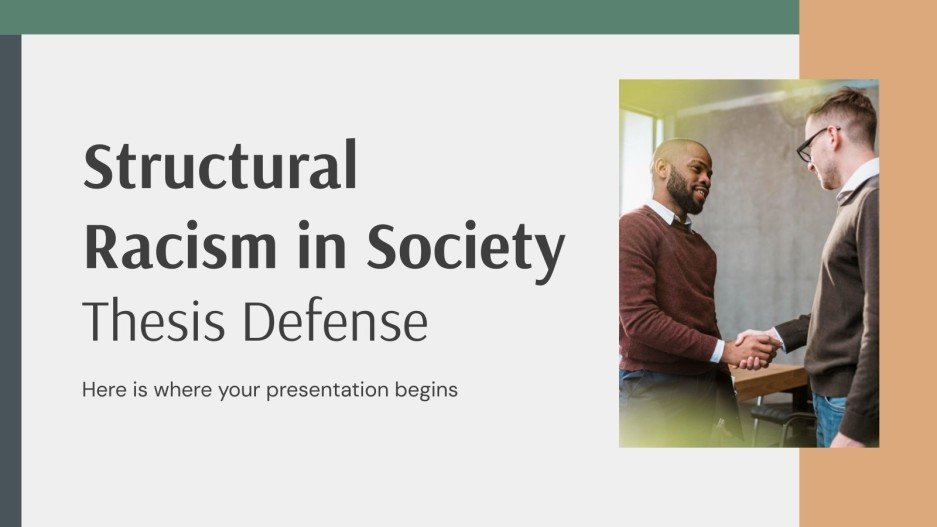 Structural Racism in Society
Thesis Defense

Here is where your presentation begins